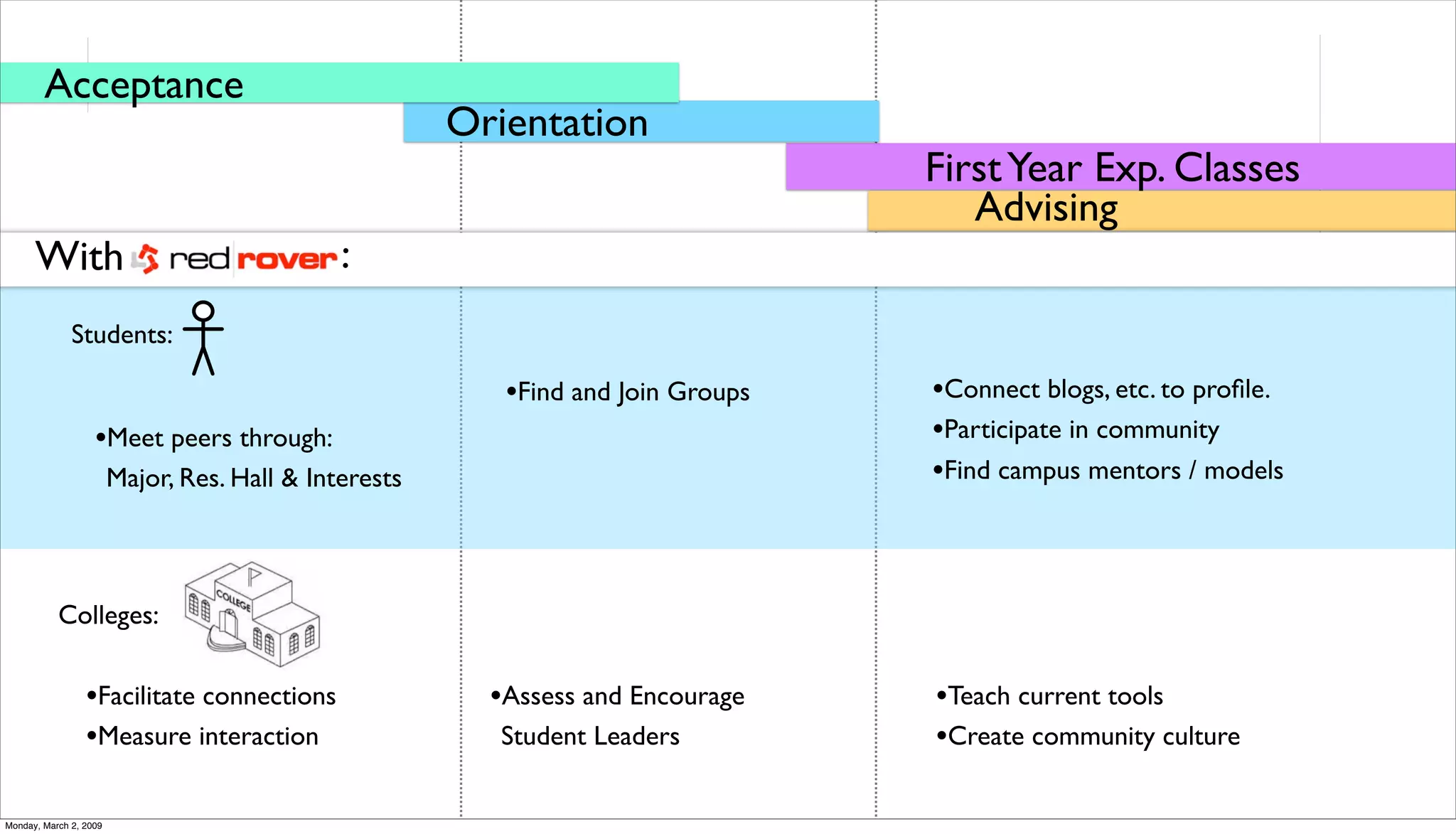 Acceptance

Orientation

First Year Exp. Classes

Advising

With red rover:

Students:

•Meet peers through:
Major, Res. Hall & Interests

•Find and Join Groups

•Connect blogs, etc. to profile.
•Participate in community
•Find campus mentors / models

Colleges:

COLLEGE

•Facilitate connections
•Measure interaction

•Assess and Encourage
Student Leaders

•Teach current tools
•Create community culture

Monday, March 2, 2009